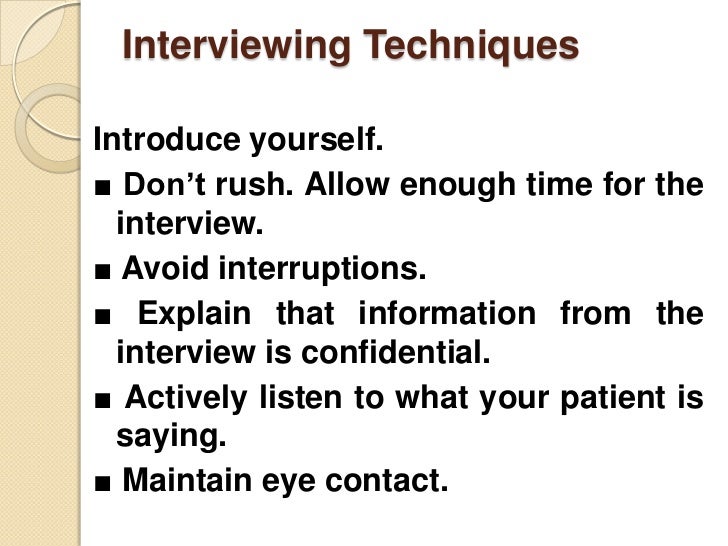 Interviewing Techniques

Introduce yourself.

■ Don’t rush. Allow enough time for the interview.

■ Avoid interruptions.

■ Explain that information from the interview is confidential.

■ Actively listen to what your patient is saying.

■ Maintain eye contact.